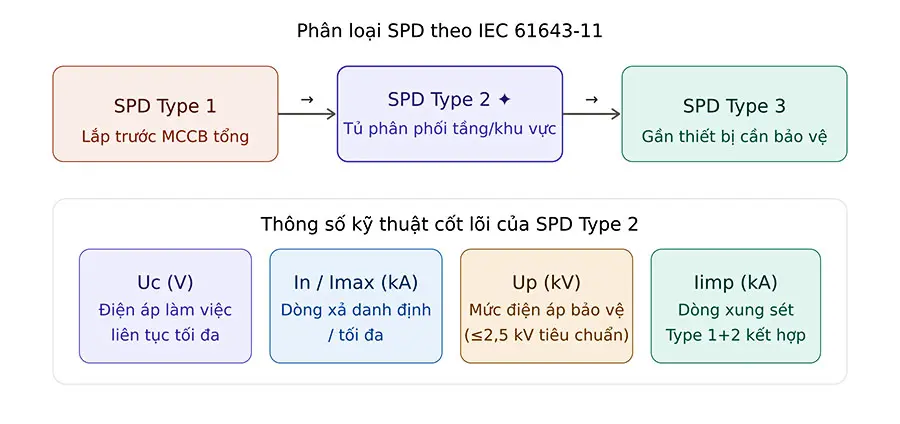 Phân loại SPD theo IEC 61643-11

SPD Type 1
Lắp trước MCCB tổng

→

SPD Type 2 ✦
Tủ phân phối tầng/khu vực

→

SPD Type 3
Gần thiết bị cần bảo vệ

Thông số kỹ thuật cốt lõi của SPD Type 2

Uc (V)
Điện áp làm việc liên tục tối đa

In / Imax (kA)
Dòng xả danh định / tối đa

Up (kV)
Mức điện áp bảo vệ (≤2,5 kV tiêu chuẩn)

Iimp (kA)
Dòng xung sét Type 1+2 kết hợp